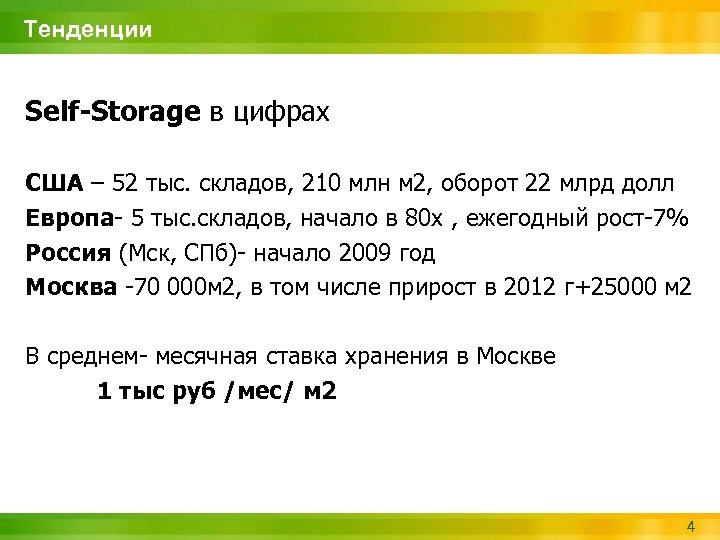 Тенденции

Self-Storage в цифрах

США – 52 тыс. складов, 210 млн м2, оборот 22 млрд долл
Европа- 5 тыс.складов, начало в 80х , ежегодный рост-7%
Россия (Мск, СПб)- начало 2009 год
Москва -70 000м2, в том числе прирост в 2012 г+25000 м2

В среднем- месячная ставка хранения в Москве
1 тыс руб /мес/ м2

4